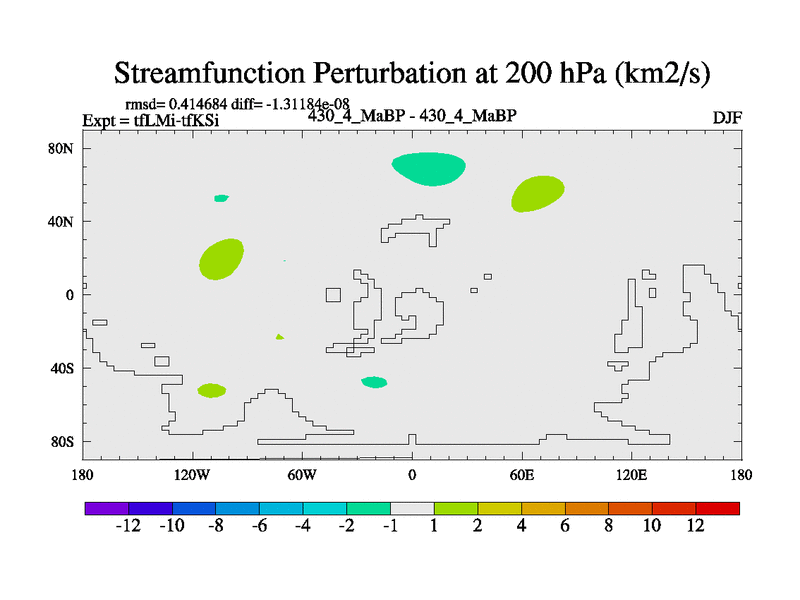 Streamfunction Perturbation at 200 hPa (km2/s)

rmsd= 0.414684 diff= -1.31184e-08
Expt = tfLMi-tfKSi
430_4_MaBP - 430_4_MaBP
DJF

80N
40N
0
40S
80S

180
120W
60W
0
60E
120E
180

-12 -10 -8 -6 -4 -2 -1 1 2 4 6 8 10 12